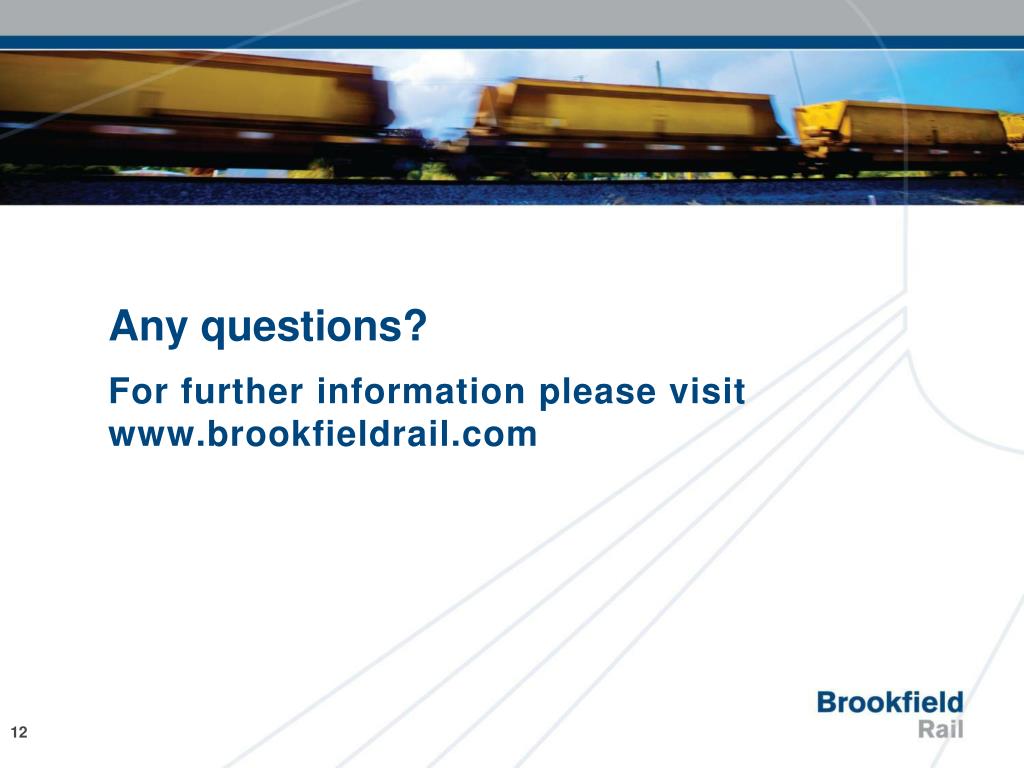 Any questions?

For further information please visit www.brookfieldrail.com

12

Brookfield
Rail